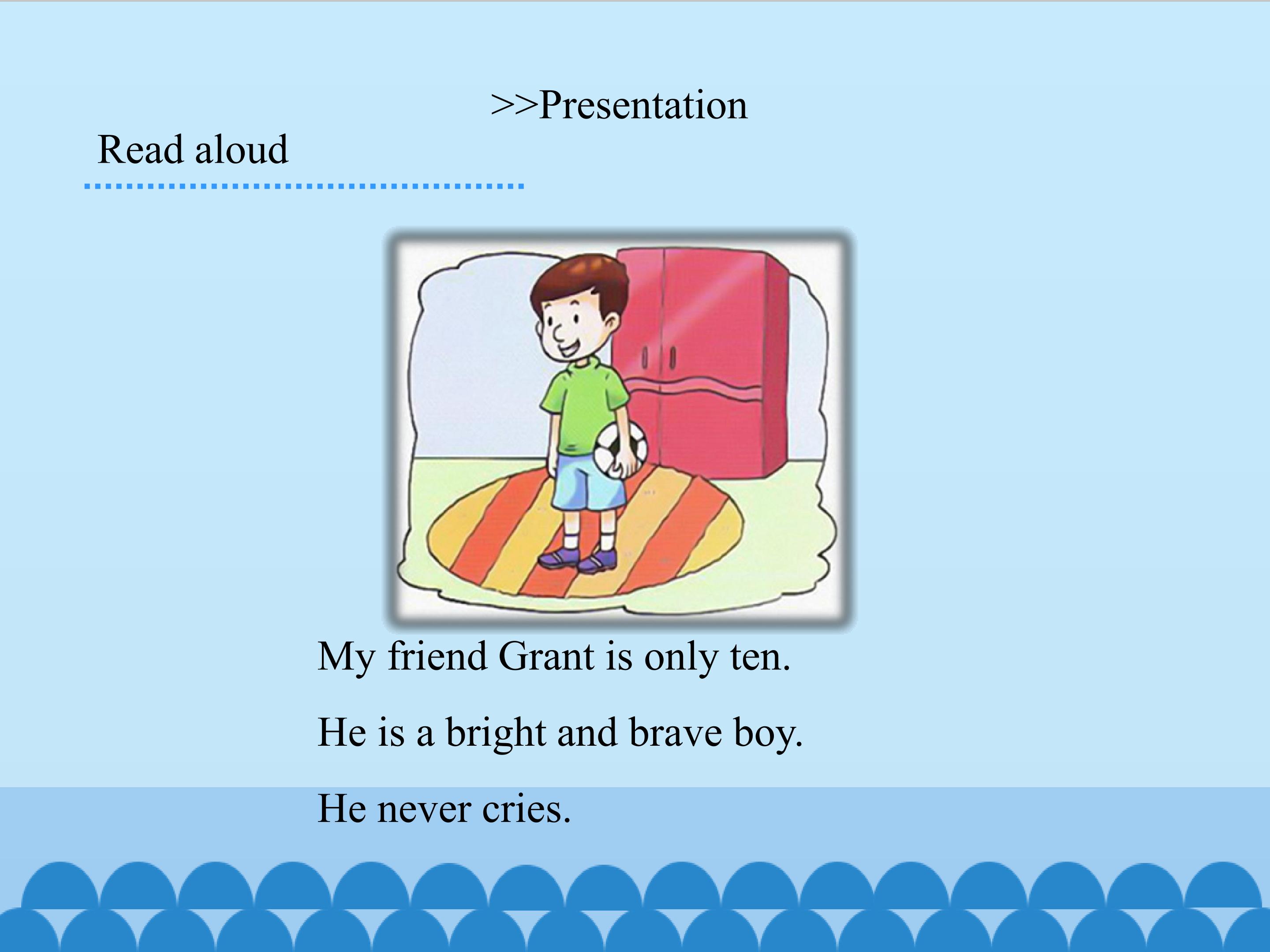 >>Presentation

Read aloud

My friend Grant is only ten.

He is a bright and brave boy.

He never cries.